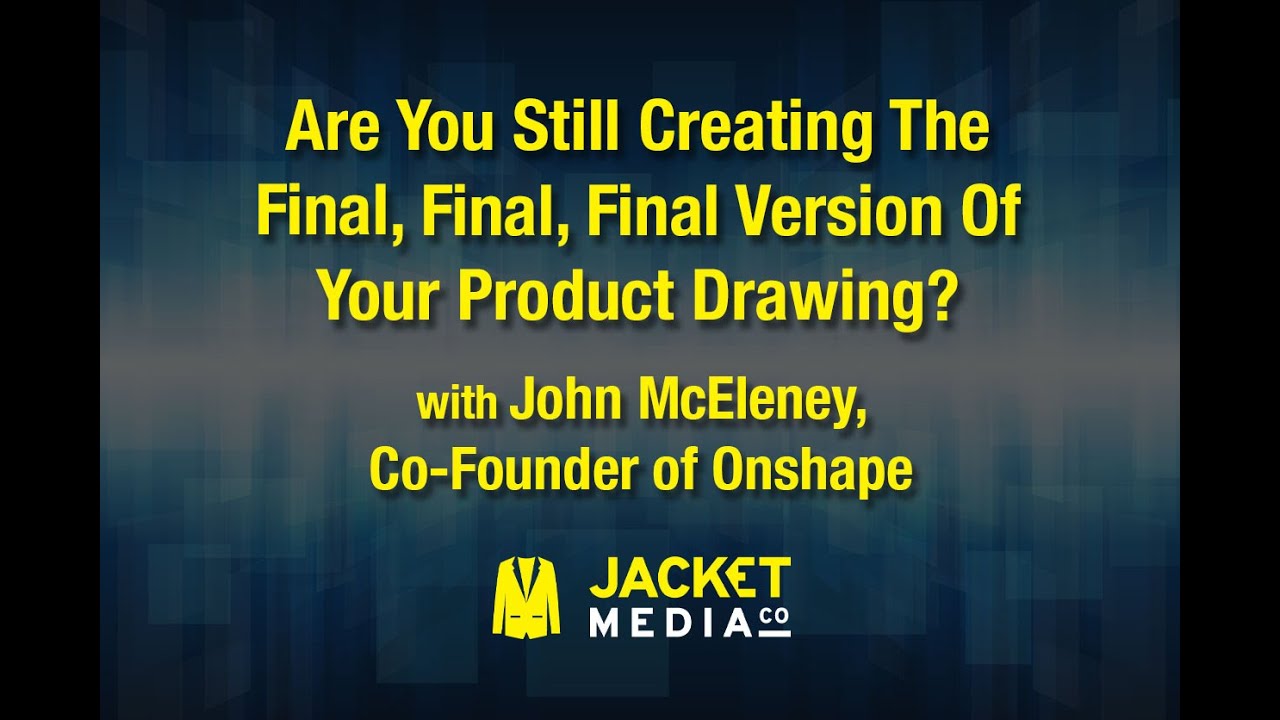 Are You Still Creating The Final, Final, Final Version Of Your Product Drawing?

with John McEleney, Co-Founder of Onshape

JACKET MEDIA CO